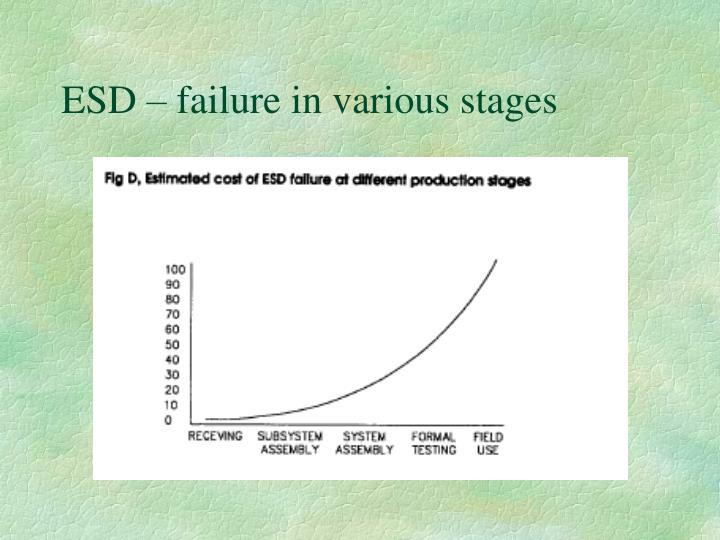 ESD – failure in various stages

Fig D, Estimated cost of ESD failure at different production stages

100
90
80
70
60
50
40
30
20
10
0

RECEVING
SUBSYSTEM ASSEMBLY
SYSTEM ASSEMBLY
FORMAL TESTING
FIELD USE